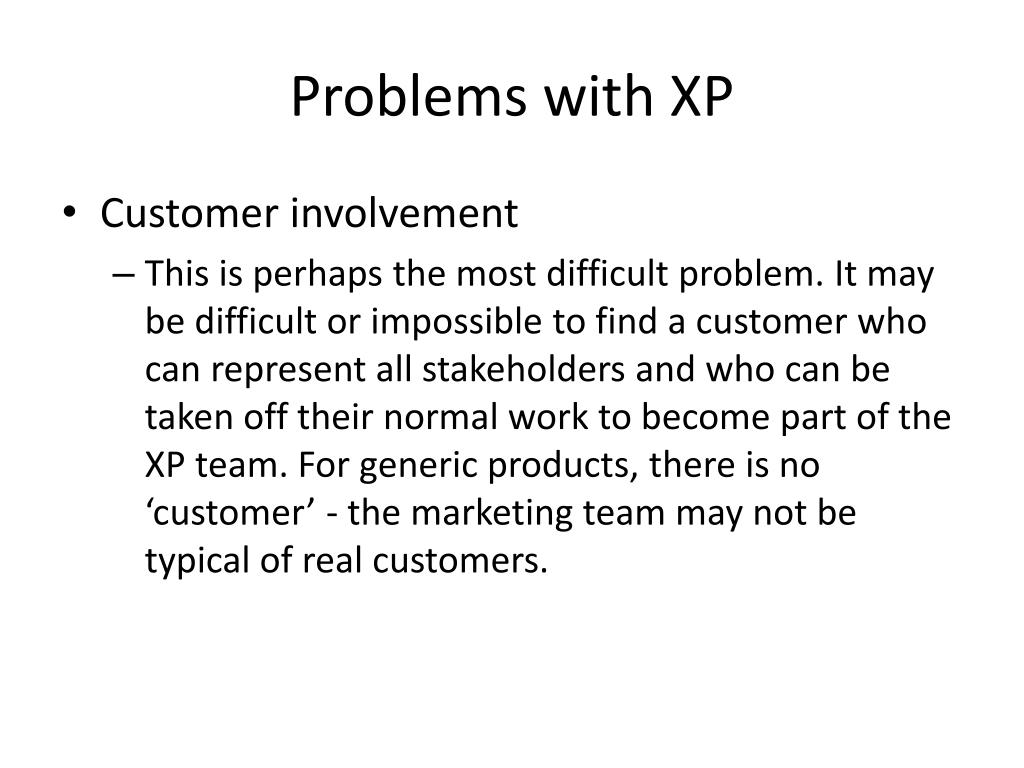 Problems with XP

• Customer involvement
– This is perhaps the most difficult problem. It may be difficult or impossible to find a customer who can represent all stakeholders and who can be taken off their normal work to become part of the XP team. For generic products, there is no ‘customer’ - the marketing team may not be typical of real customers.